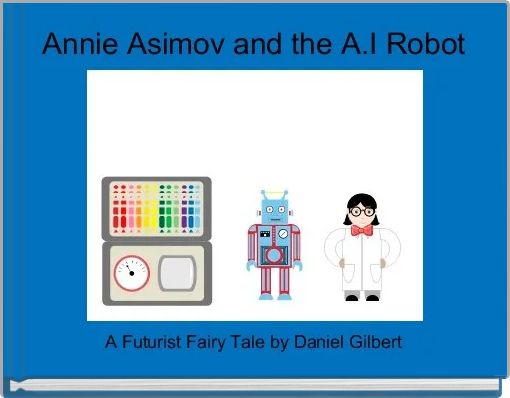 Annie Asimov and the A.I Robot

A Futurist Fairy Tale by Daniel Gilbert